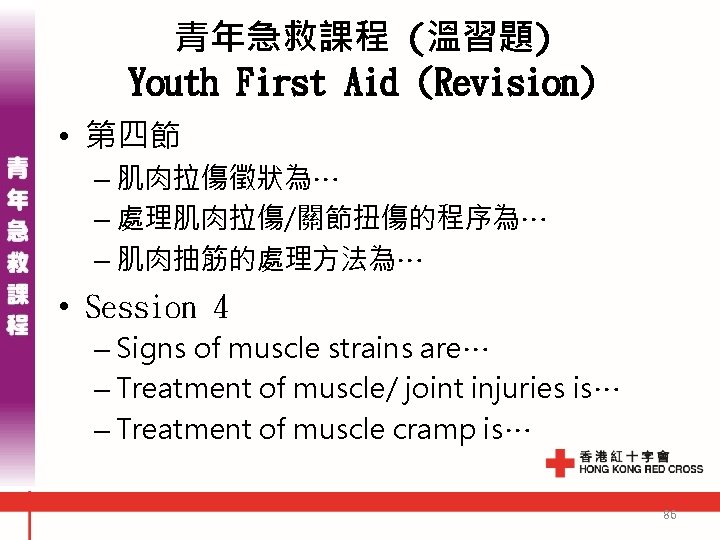 青年急救課程

青年急救課程 (溫習題)
Youth First Aid (Revision)

• 第四節
– 肌肉拉傷徵狀為…
– 處理肌肉拉傷/關節扭傷的程序為…
– 肌肉抽筋的處理方法為…

• Session 4
– Signs of muscle strains are…
– Treatment of muscle/ joint injuries is…
– Treatment of muscle cramp is…

香港紅十字會
HONG KONG RED CROSS

86